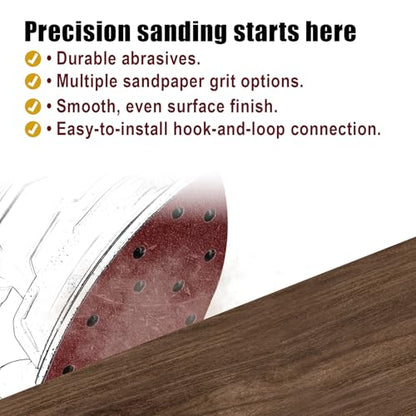 Precision sanding starts here

✓ • Durable abrasives.
✓ • Multiple sandpaper grit options.
✓ • Smooth, even surface finish.
✓ • Easy-to-install hook-and-loop connection.